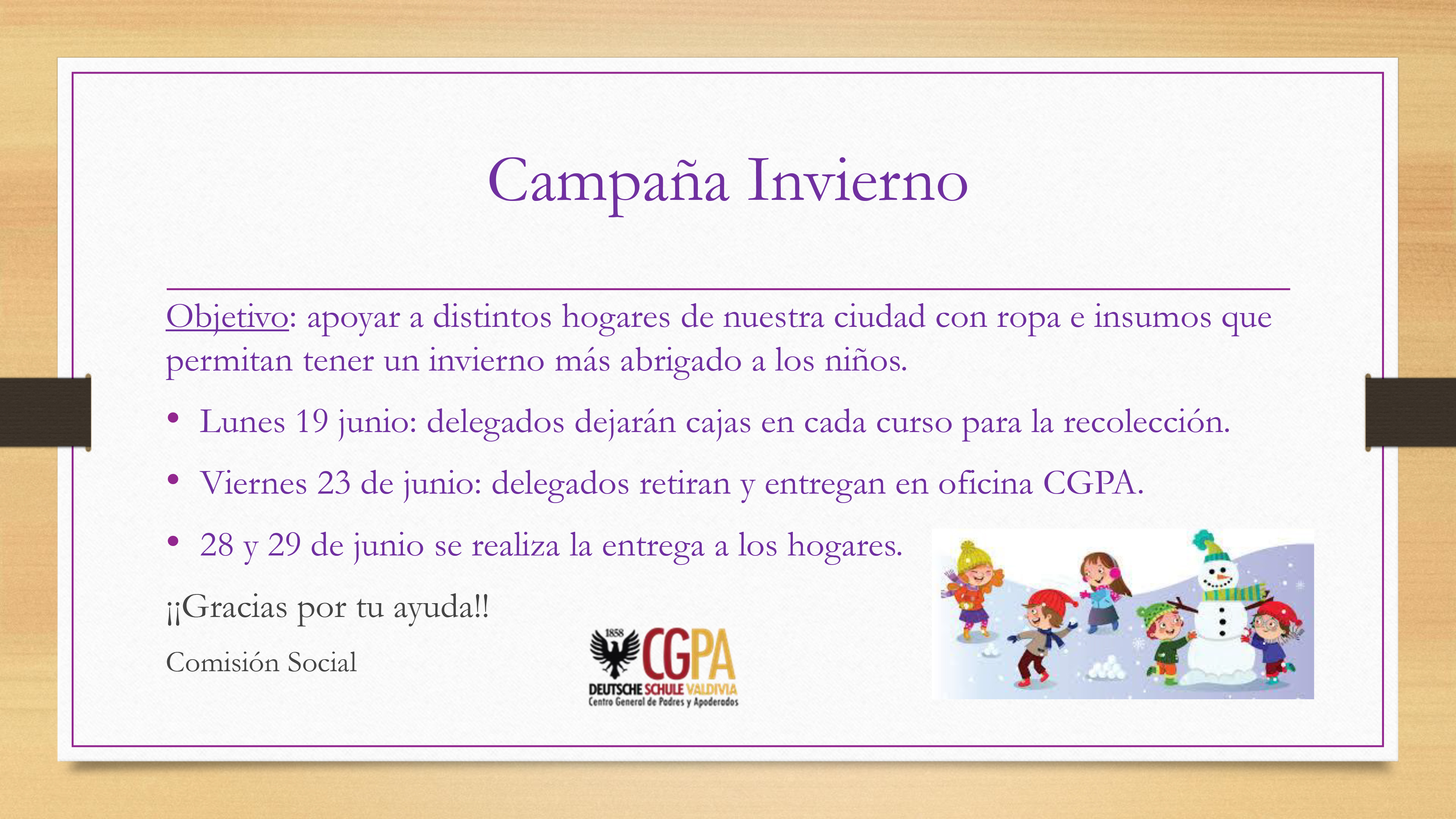 Campaña Invierno

Objetivo: apoyar a distintos hogares de nuestra ciudad con ropa e insumos que permitan tener un invierno más abrigado a los niños.

• Lunes 19 junio: delegados dejarán cajas en cada curso para la recolección.

• Viernes 23 de junio: delegados retiran y entregan en oficina CGPA.

• 28 y 29 de junio se realiza la entrega a los hogares.

¡¡Gracias por tu ayuda!!

Comisión Social

1858 CGPA
DEUTSCHE SCHULE VALDIVIA
Centro General de Padres y Apoderados